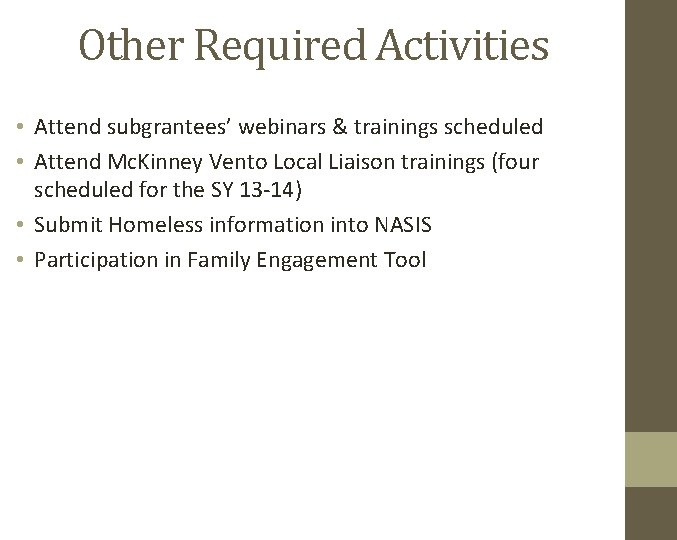 Other Required Activities

• Attend subgrantees' webinars & trainings scheduled
• Attend McKinney Vento Local Liaison trainings (four scheduled for the SY 13-14)
• Submit Homeless information into NASIS
• Participation in Family Engagement Tool